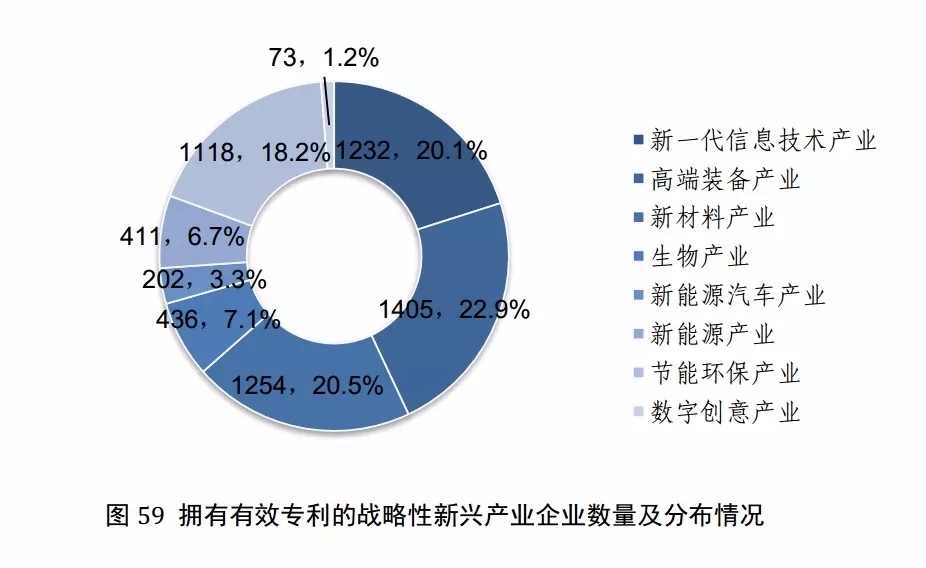 73，1.2%

1118，18.2%

1232，20.1%

411，6.7%

202，3.3%

436，7.1%

1405，22.9%

1254，20.5%

新一代信息技术产业
高端装备产业
新材料产业
生物产业
新能源汽车产业
新能源产业
节能环保产业
数字创意产业

图 59 拥有有效专利的战略性新兴产业企业数量及分布情况